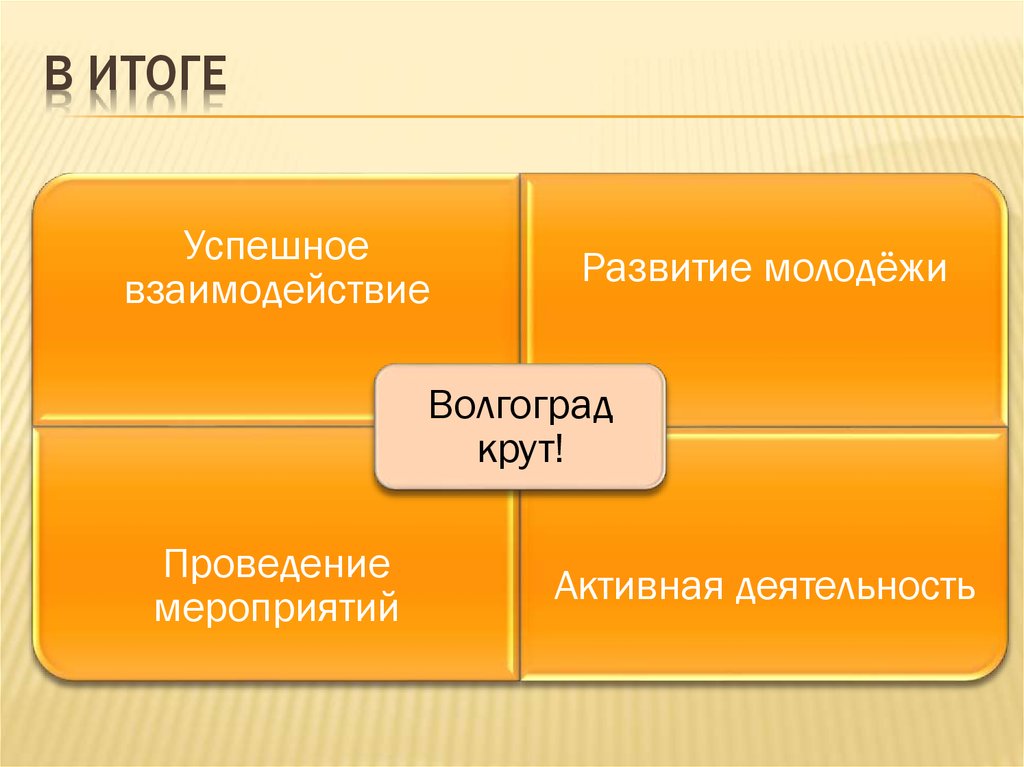 В ИТОГЕ

Успешное взаимодействие

Развитие молодёжи

Волгоград крут!

Проведение мероприятий

Активная деятельность